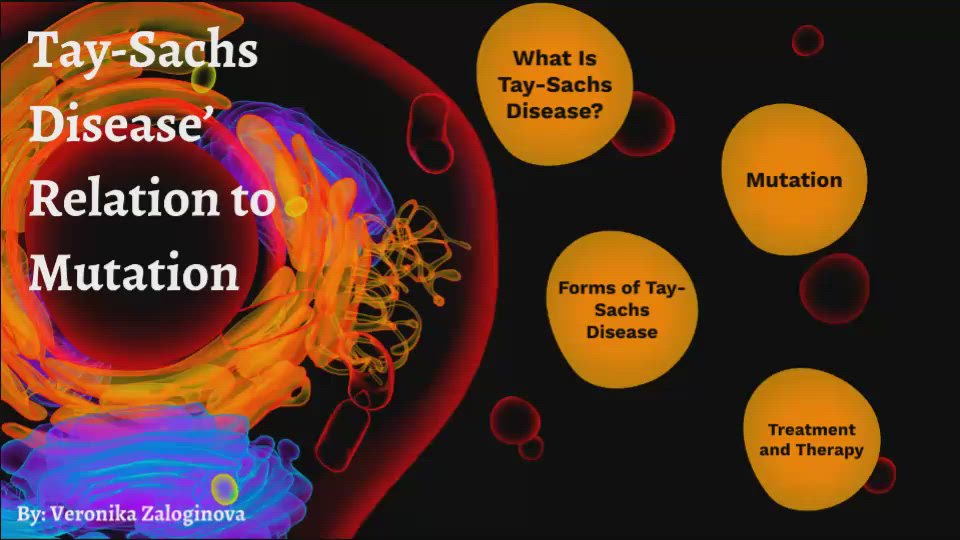 Tay-Sachs Disease' Relation to Mutation

By: Veronika Zaloginova

What Is Tay-Sachs Disease?

Mutation

Forms of Tay-Sachs Disease

Treatment and Therapy